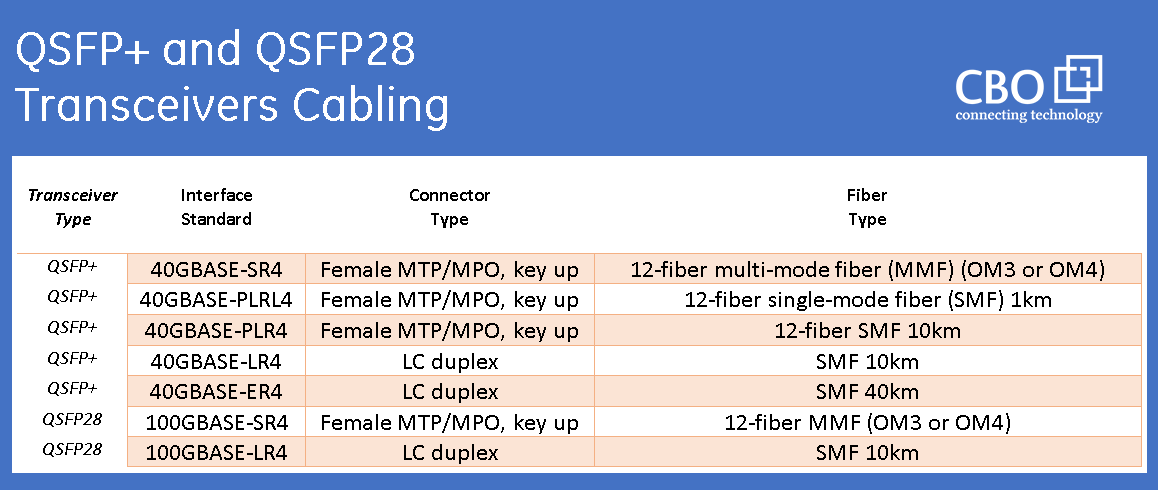 QSFP+ and QSFP28 Transceivers Cabling

CBO
connecting technology

| Transceiver Type | Interface Standard | Connector Type | Fiber Type |
|---|---|---|---|
| QSFP+ | 40GBASE-SR4 | Female MTP/MPO, key up | 12-fiber multi-mode fiber (MMF) (OM3 or OM4) |
| QSFP+ | 40GBASE-PLRL4 | Female MTP/MPO, key up | 12-fiber single-mode fiber (SMF) 1km |
| QSFP+ | 40GBASE-PLR4 | Female MTP/MPO, key up | 12-fiber SMF 10km |
| QSFP+ | 40GBASE-LR4 | LC duplex | SMF 10km |
| QSFP+ | 40GBASE-ER4 | LC duplex | SMF 40km |
| QSFP28 | 100GBASE-SR4 | Female MTP/MPO, key up | 12-fiber MMF (OM3 or OM4) |
| QSFP28 | 100GBASE-LR4 | LC duplex | SMF 10km |